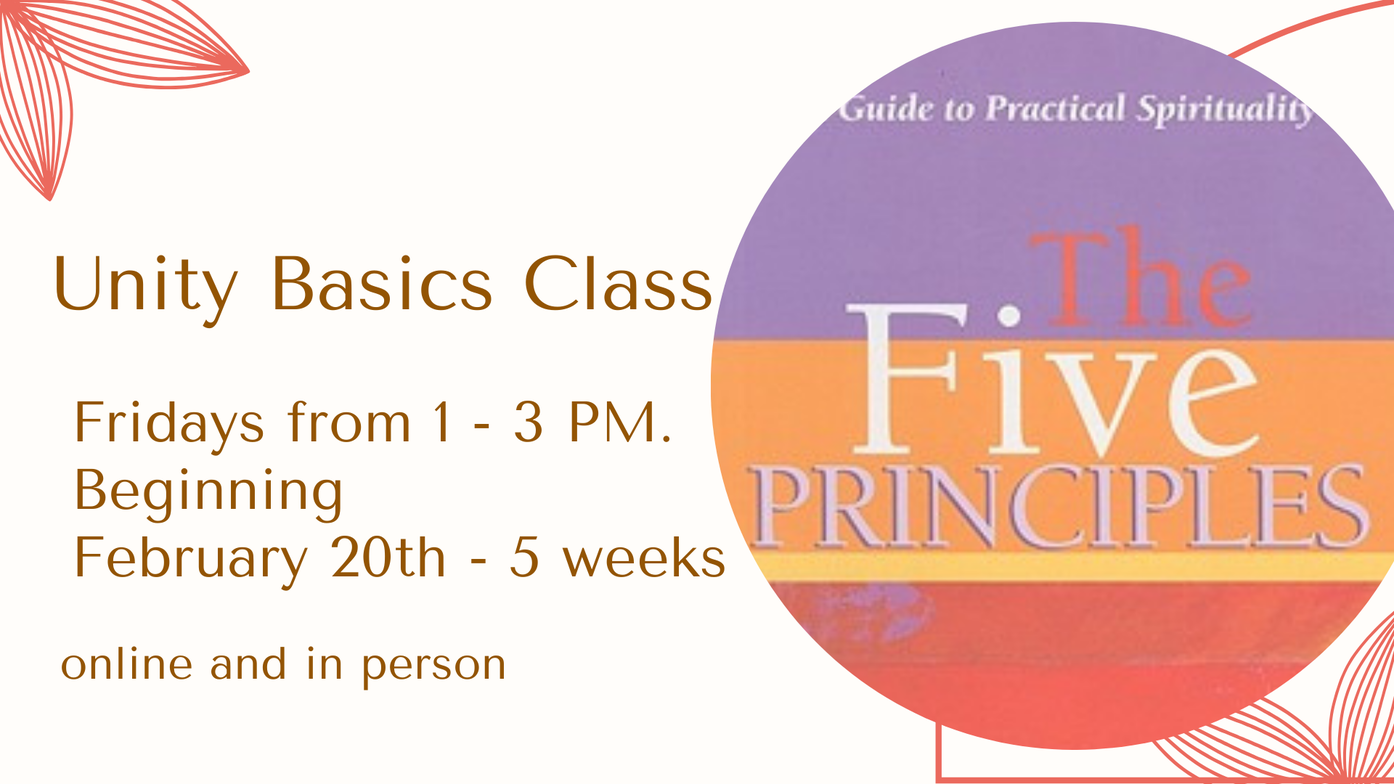 Unity Basics Class

Fridays from 1 - 3 PM.
Beginning
February 20th - 5 weeks

online and in person

Guide to Practical Spirituality

The Five PRINCIPLES